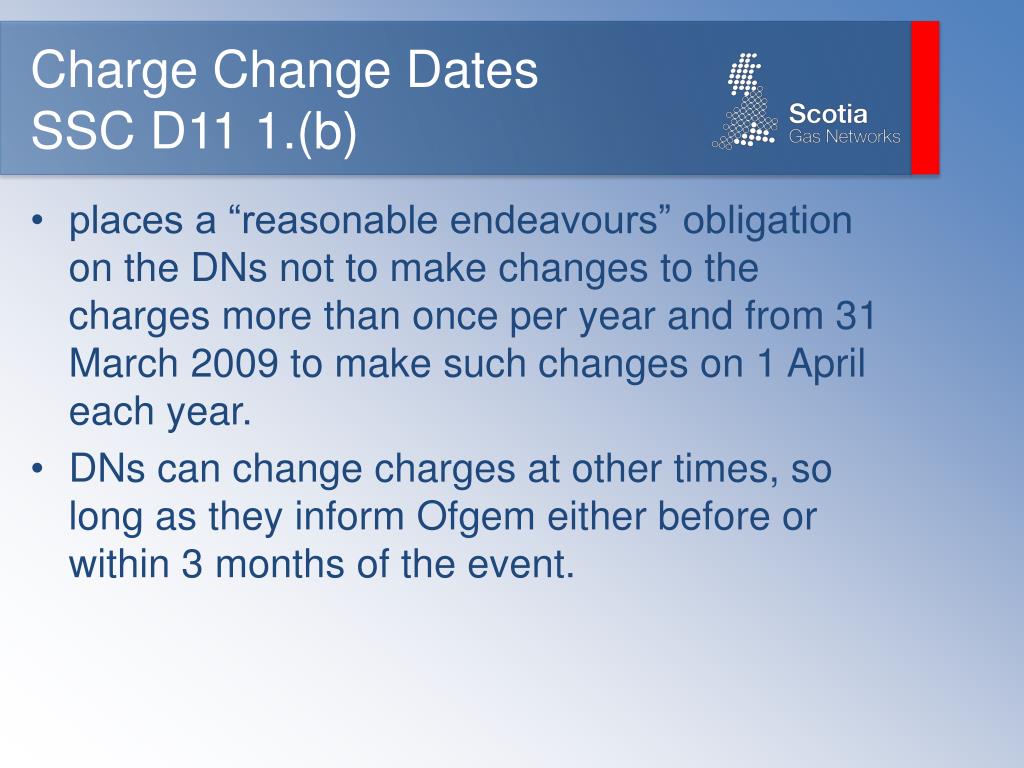 Charge Change Dates
SSC D11 1.(b)

Scotia
Gas Networks

• places a “reasonable endeavours” obligation on the DNs not to make changes to the charges more than once per year and from 31 March 2009 to make such changes on 1 April each year.

• DNs can change charges at other times, so long as they inform Ofgem either before or within 3 months of the event.